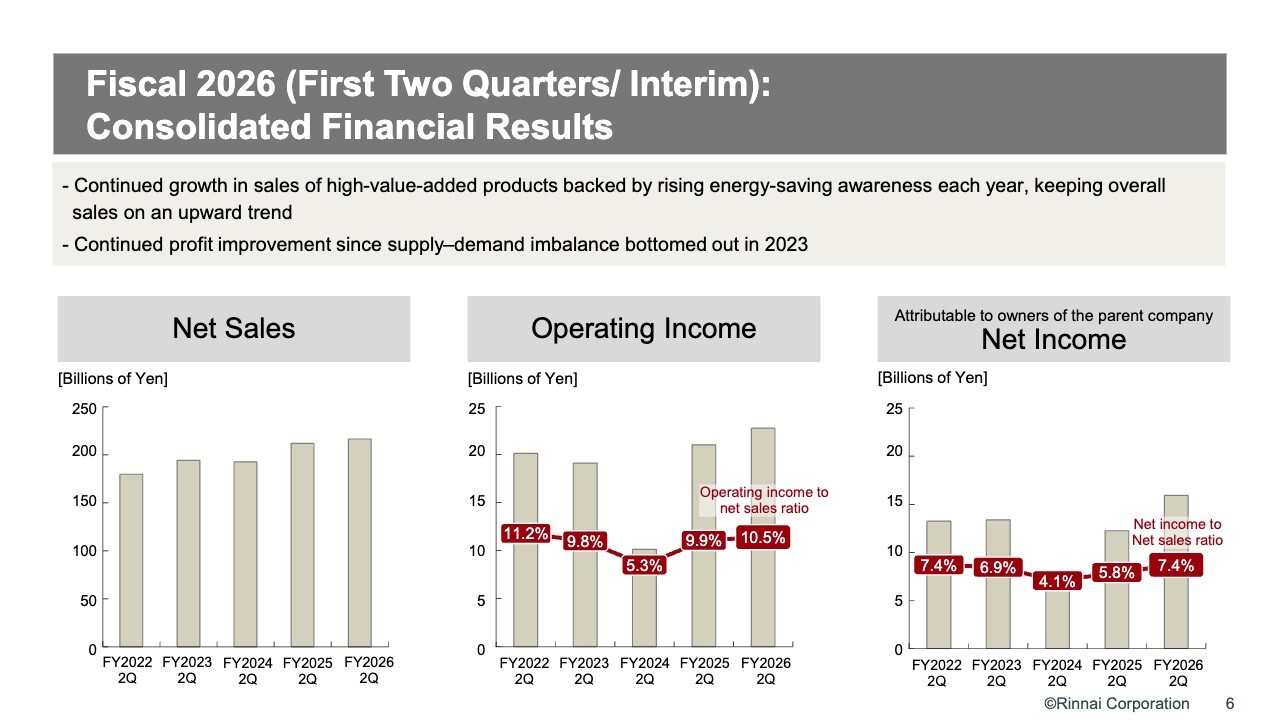 Fiscal 2026 (First Two Quarters/ Interim): Consolidated Financial Results

- Continued growth in sales of high-value-added products backed by rising energy-saving awareness each year, keeping overall sales on an upward trend
- Continued profit improvement since supply–demand imbalance bottomed out in 2023

Net Sales

[Billions of Yen]

250
200
150
100
50
0

FY2022 2Q
FY2023 2Q
FY2024 2Q
FY2025 2Q
FY2026 2Q

Operating Income

[Billions of Yen]

25
20
15
10
5
0

Operating income to net sales ratio

11.2%
9.8%
5.3%
9.9%
10.5%

FY2022 2Q
FY2023 2Q
FY2024 2Q
FY2025 2Q
FY2026 2Q

Attributable to owners of the parent company
Net Income

[Billions of Yen]

25
20
15
10
5
0

Net income to Net sales ratio

7.4%
6.9%
4.1%
5.8%
7.4%

FY2022 2Q
FY2023 2Q
FY2024 2Q
FY2025 2Q
FY2026 2Q

©Rinnai Corporation 6